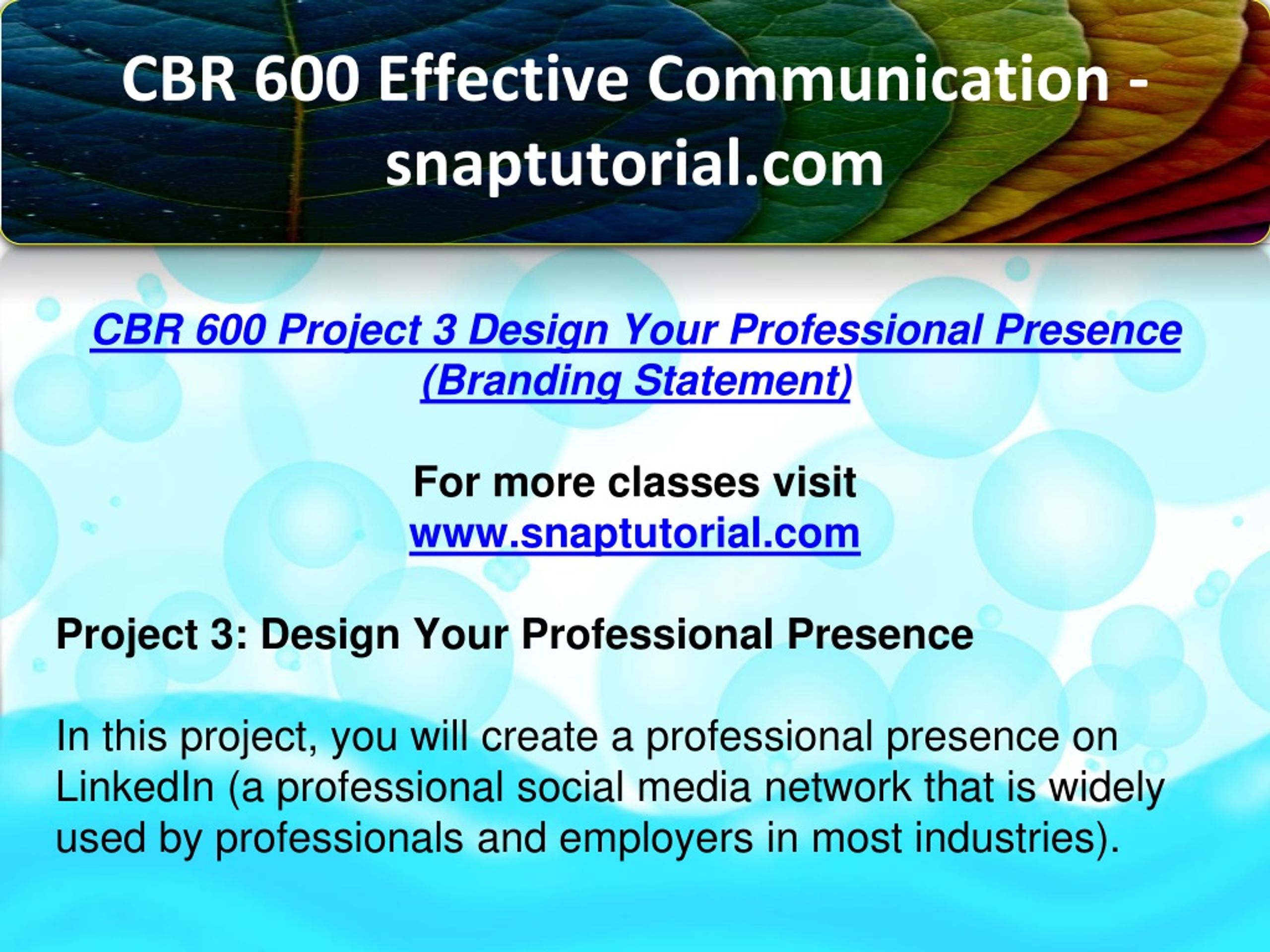 CBR 600 Effective Communication - snaptutorial.com

CBR 600 Project 3 Design Your Professional Presence (Branding Statement)

For more classes visit
www.snaptutorial.com

Project 3: Design Your Professional Presence

In this project, you will create a professional presence on LinkedIn (a professional social media network that is widely used by professionals and employers in most industries).